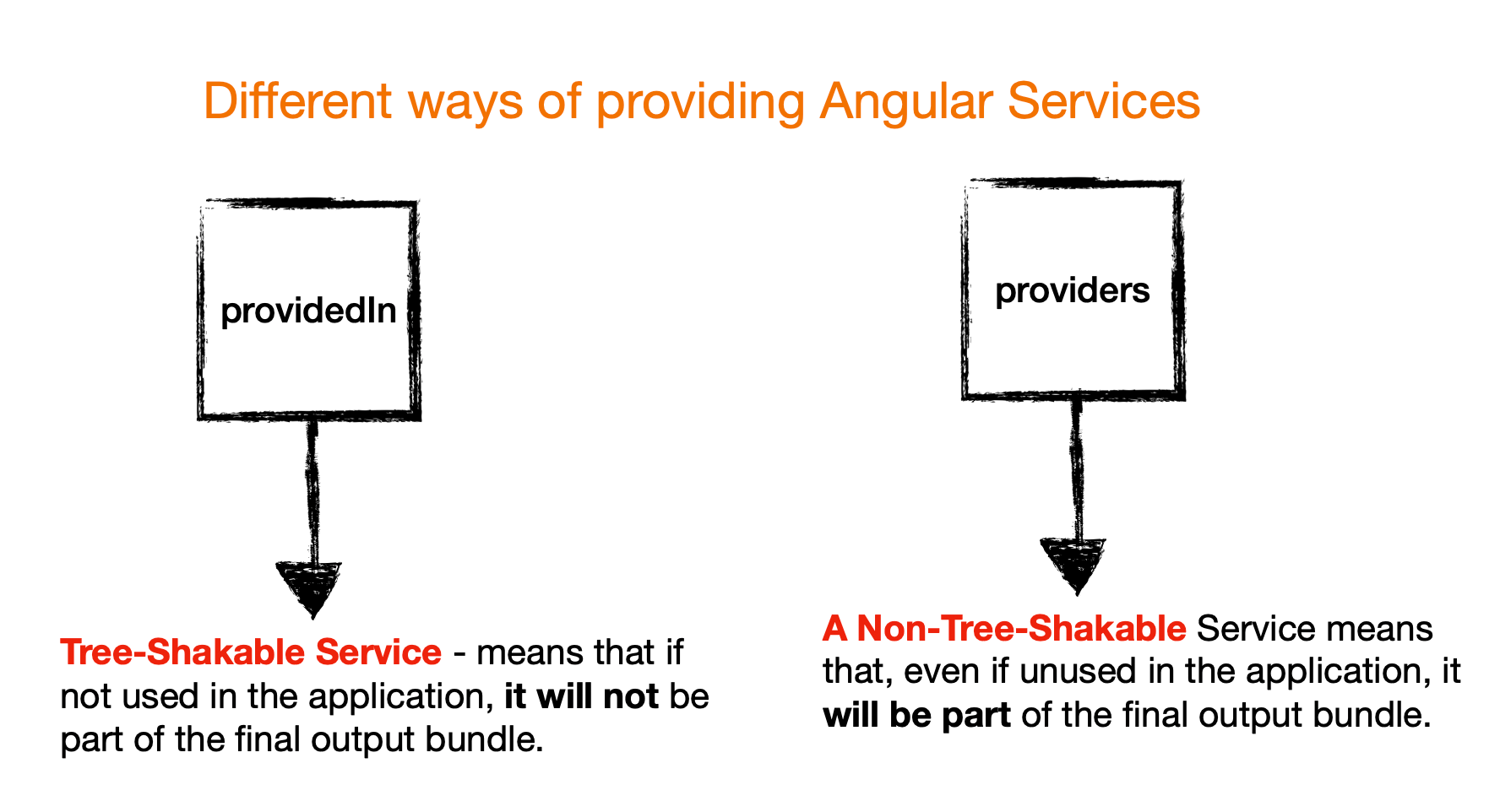 Different ways of providing Angular Services

providedIn

Tree-Shakable Service - means that if not used in the application, it will not be part of the final output bundle.

providers

A Non-Tree-Shakable Service means that, even if unused in the application, it will be part of the final output bundle.